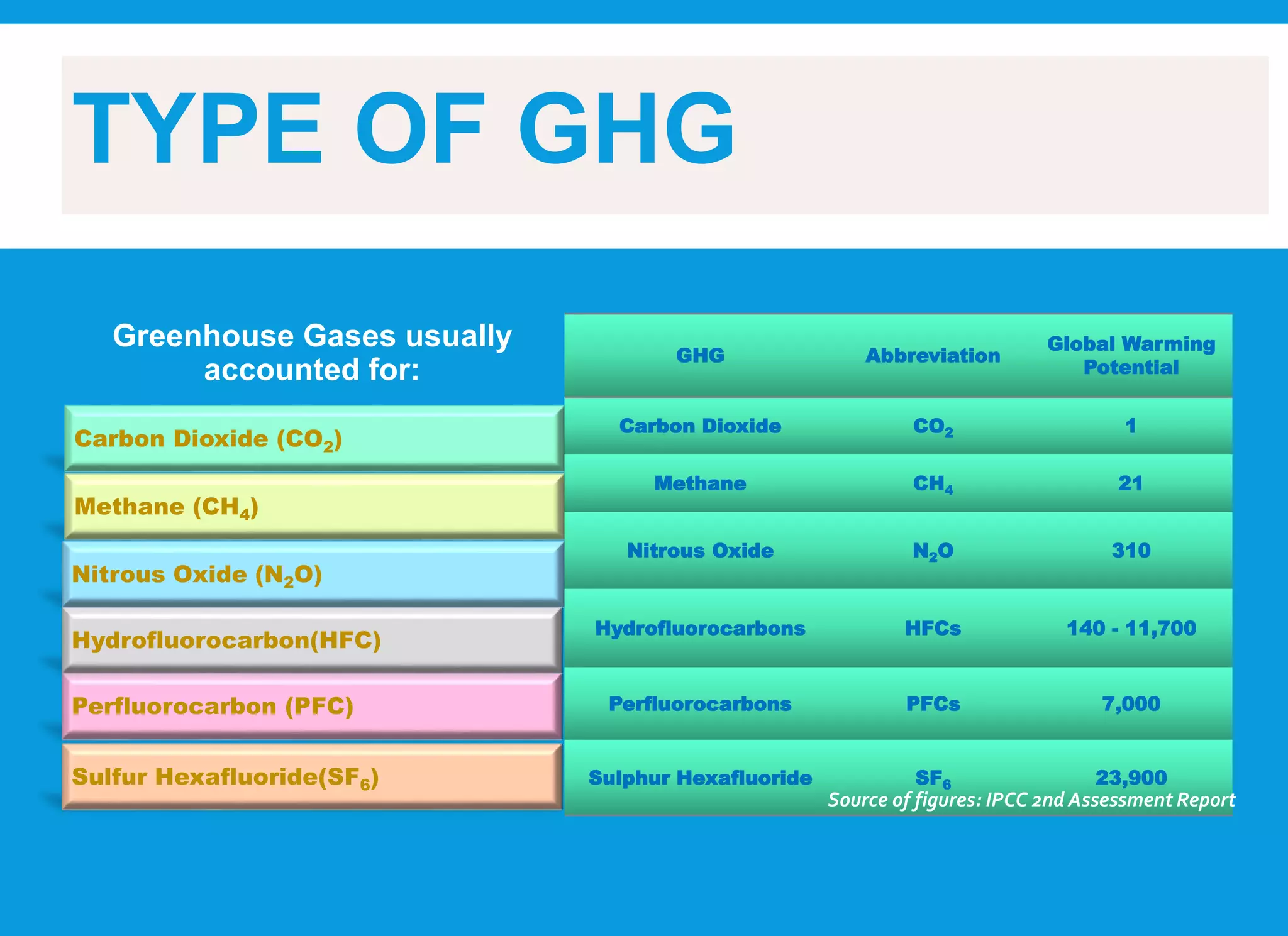 TYPE OF GHG

Greenhouse Gases usually accounted for:

Carbon Dioxide ($CO_2$)

Methane ($CH_4$)

Nitrous Oxide ($N_2O$)

Hydrofluorocarbon(HFC)

Perfluorocarbon (PFC)

Sulfur Hexafluoride($SF_6$)

| GHG | Abbreviation | Global Warming Potential |
|---|---|---|
| Carbon Dioxide | $CO_2$ | 1 |
| Methane | $CH_4$ | 21 |
| Nitrous Oxide | $N_2O$ | 310 |
| Hydrofluorocarbons | HFCs | 140 - 11,700 |
| Perfluorocarbons | PFCs | 7,000 |
| Sulphur Hexafluoride | $SF_6$ | 23,900 |

Source of figures: IPCC 2nd Assessment Report